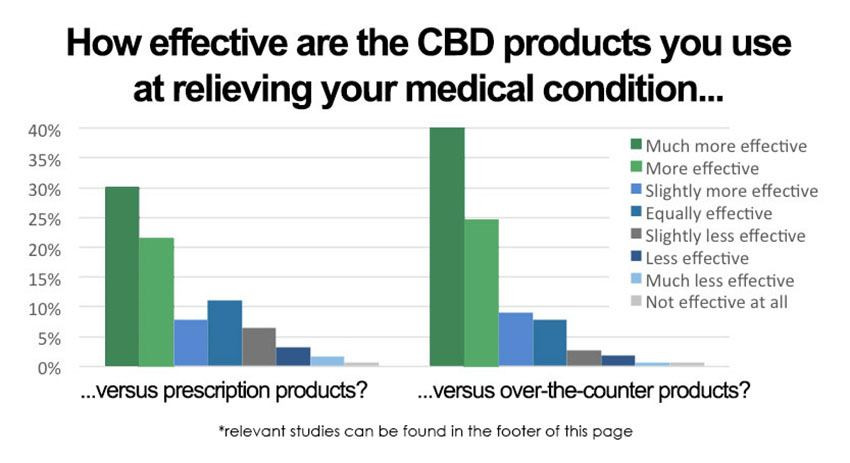 How effective are the CBD products you use at relieving your medical condition...

40%
35%
30%
25%
20%
15%
10%
5%
0%

Much more effective
More effective
Slightly more effective
Equally effective
Slightly less effective
Less effective
Much less effective
Not effective at all

...versus prescription products?

...versus over-the-counter products?

*relevant studies can be found in the footer of this page